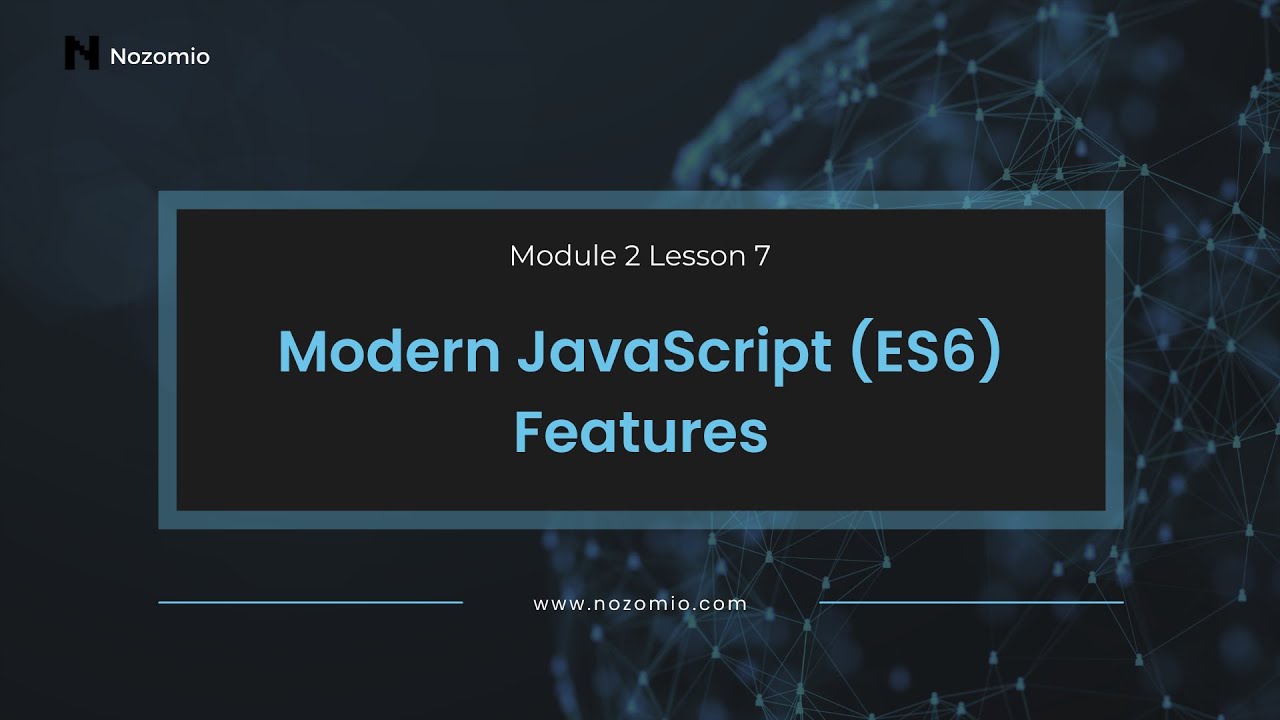 Nozomio

Module 2 Lesson 7

Modern JavaScript (ES6) Features

www.nozomio.com